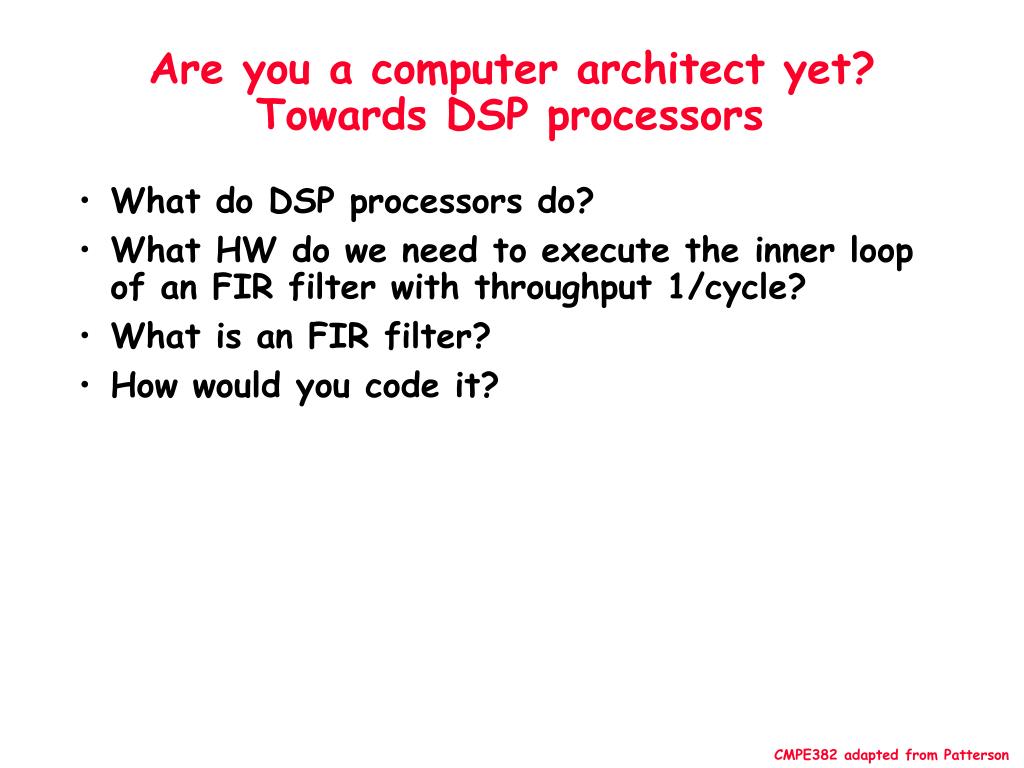 Are you a computer architect yet?
Towards DSP processors

• What do DSP processors do?
• What HW do we need to execute the inner loop of an FIR filter with throughput 1/cycle?
• What is an FIR filter?
• How would you code it?

CMPE382 adapted from Patterson